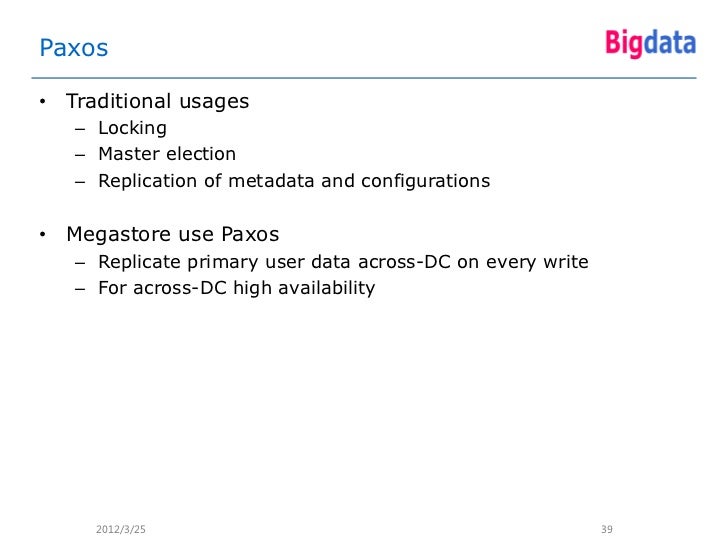 Paxos

Bigdata

• Traditional usages
– Locking
– Master election
– Replication of metadata and configurations

• Megastore use Paxos
– Replicate primary user data across-DC on every write
– For across-DC high availability

2012/3/25

39